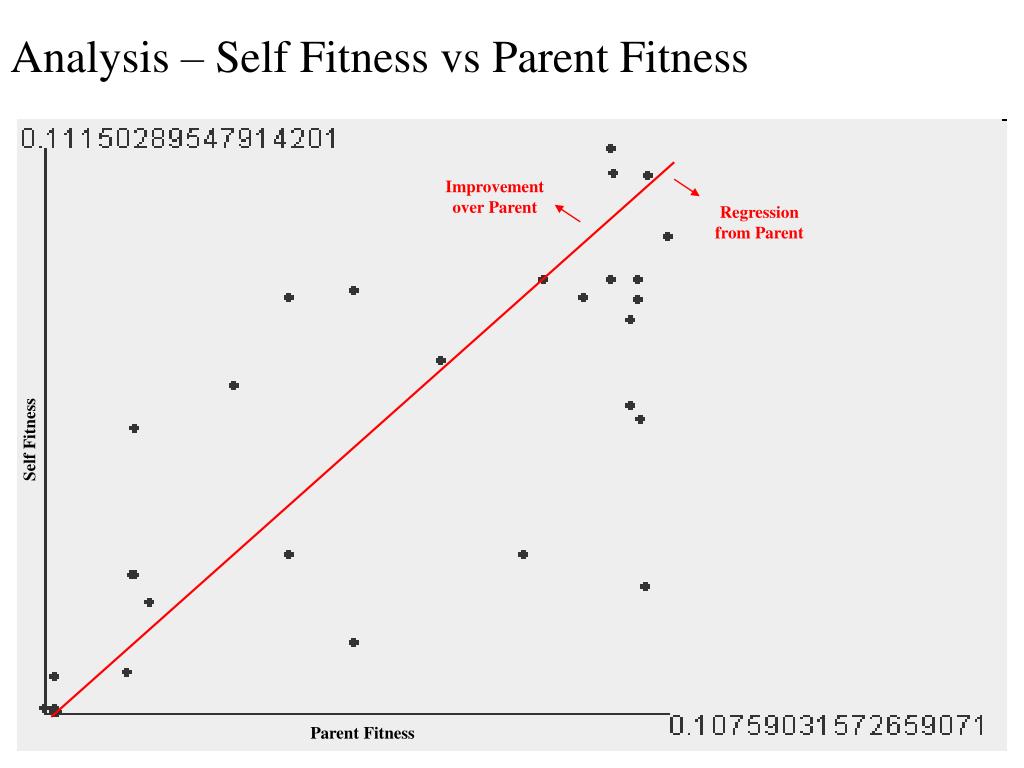 Analysis – Self Fitness vs Parent Fitness

0.11150289547914201

Improvement over Parent

Regression from Parent

Self Fitness

Parent Fitness

0.10759031572659071